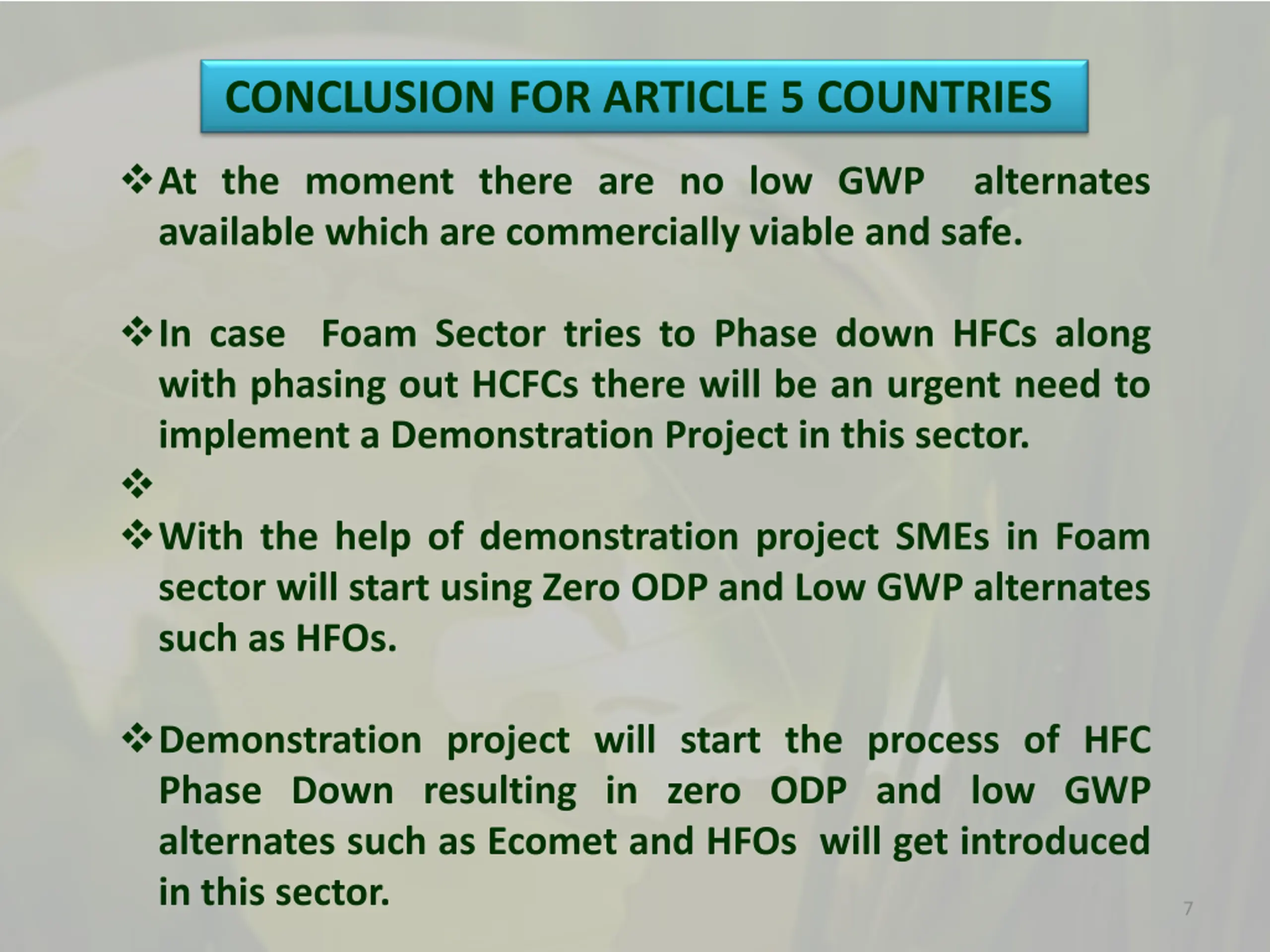 CONCLUSION FOR ARTICLE 5 COUNTRIES

❖ At the moment there are no low GWP alternates available which are commercially viable and safe.

❖ In case Foam Sector tries to Phase down HFCs along with phasing out HCFCs there will be an urgent need to implement a Demonstration Project in this sector.

❖

❖ With the help of demonstration project SMEs in Foam sector will start using Zero ODP and Low GWP alternates such as HFOs.

❖ Demonstration project will start the process of HFC Phase Down resulting in zero ODP and low GWP alternates such as Ecomet and HFOs will get introduced in this sector.

7